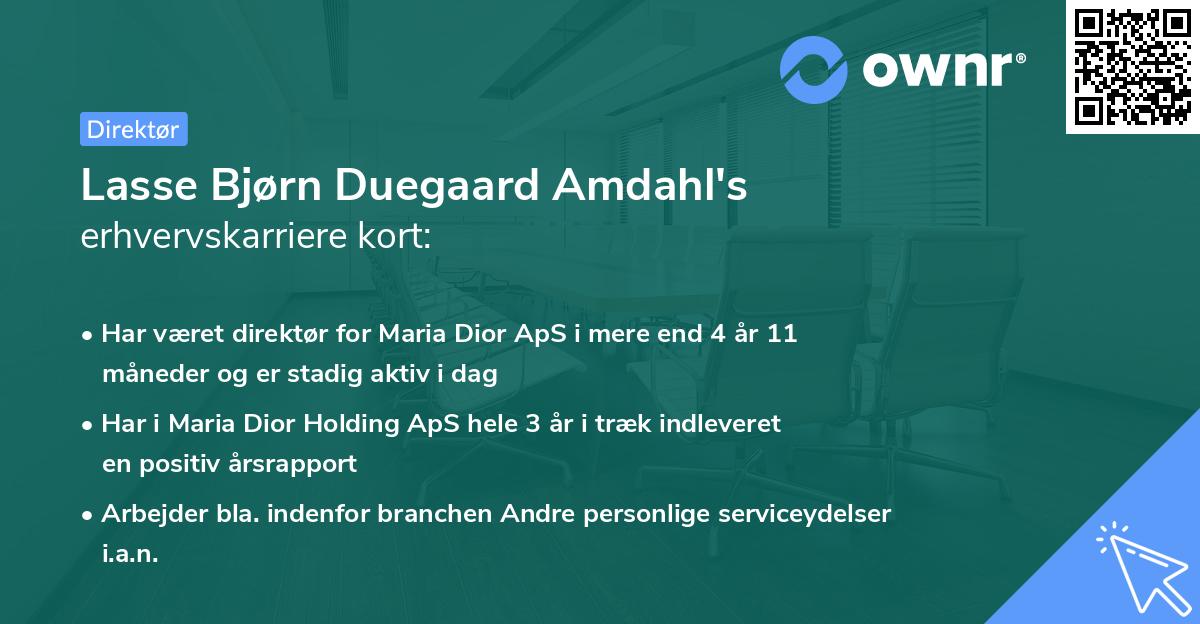 ownr®

Direktør

Lasse Bjørn Duegaard Amdahl's erhvervskarriere kort:

• Har været direktør for Maria Dior ApS i mere end 4 år 11 måneder og er stadig aktiv i dag

• Har i Maria Dior Holding ApS hele 3 år i træk indleveret en positiv årsrapport

• Arbejder bla. indenfor branchen Andre personlige serviceydelser i.a.n.